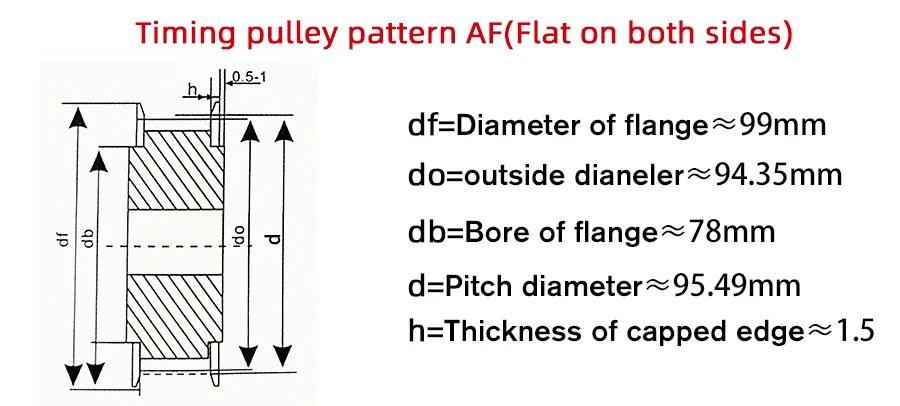 Timing pulley pattern AF(Flat on both sides)

h

0.5-1

df

db

do

d

df=Diameter of flange≈99mm

do=outside dianeler≈94.35mm

db=Bore of flange≈78mm

d=Pitch diameter≈95.49mm

h=Thickness of capped edge≈1.5